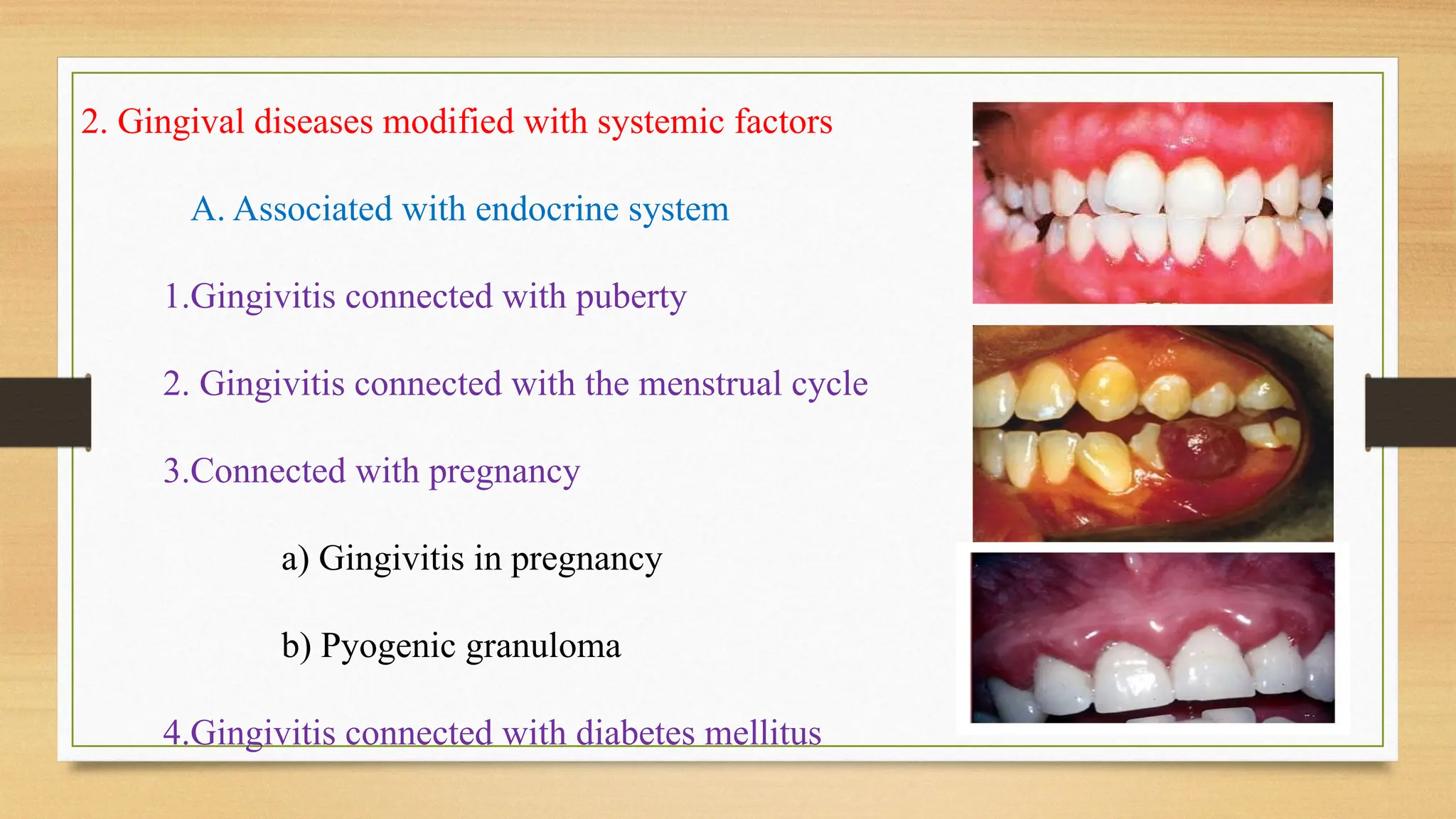 2. Gingival diseases modified with systemic factors

A. Associated with endocrine system

1.Gingivitis connected with puberty

2. Gingivitis connected with the menstrual cycle

3.Connected with pregnancy

a) Gingivitis in pregnancy

b) Pyogenic granuloma

4.Gingivitis connected with diabetes mellitus